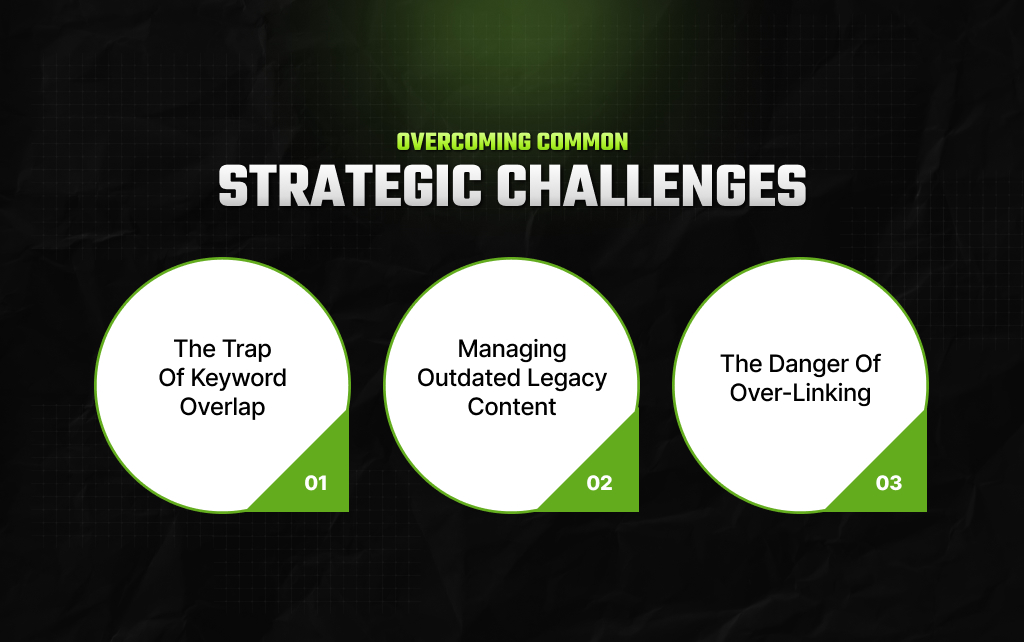 OVERCOMING COMMON
STRATEGIC CHALLENGES

The Trap Of Keyword Overlap

01

Managing Outdated Legacy Content

02

The Danger Of Over-Linking

03